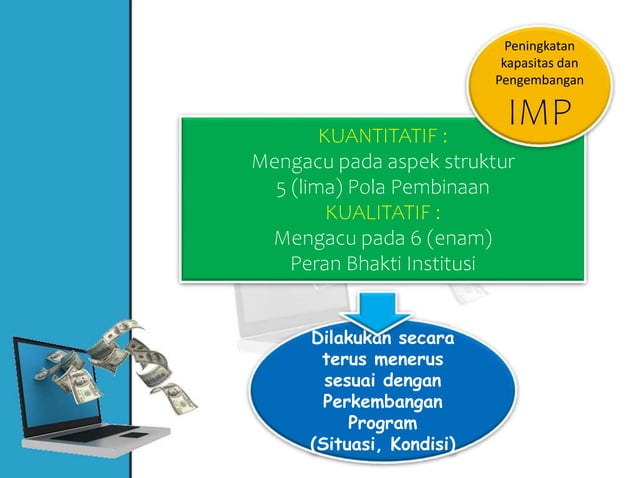 Peningkatan kapasitas dan Pengembangan

IMP

KUANTITATIF :
Mengacu pada aspek struktur
5 (lima) Pola Pembinaan
KUALITATIF :
Mengacu pada 6 (enam)
Peran Bhakti Institusi

Dilakukan secara terus menerus sesuai dengan Perkembangan Program (Situasi, Kondisi)